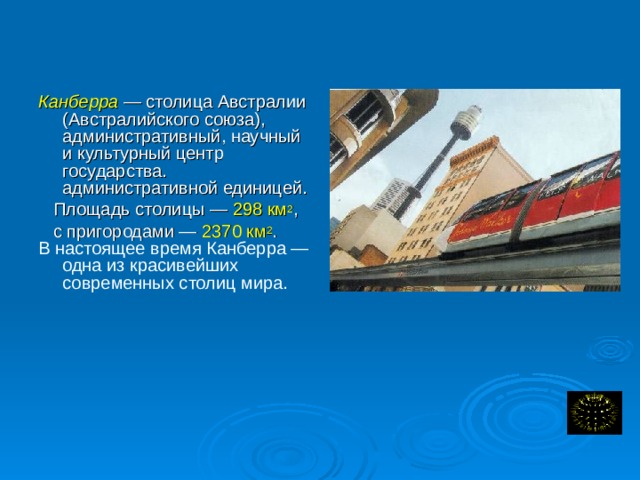 Канберра — столица Австралии (Австралийского союза), административный, научный и культурный центр государства. административной единицей.

Площадь столицы — 298 км$^2$,

с пригородами — 2370 км$^2$.

В настоящее время Канберра — одна из красивейших современных столиц мира.